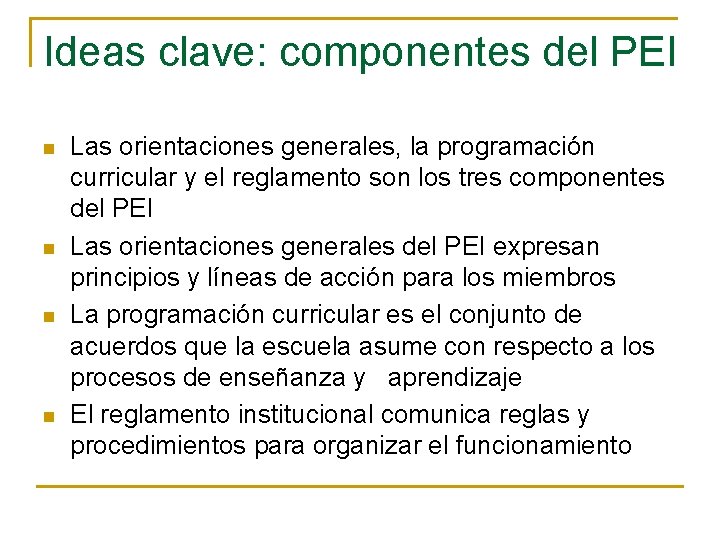 Ideas clave: componentes del PEI

- Las orientaciones generales, la programación curricular y el reglamento son los tres componentes del PEI
- Las orientaciones generales del PEI expresan principios y líneas de acción para los miembros
- La programación curricular es el conjunto de acuerdos que la escuela asume con respecto a los procesos de enseñanza y aprendizaje
- El reglamento institucional comunica reglas y procedimientos para organizar el funcionamiento